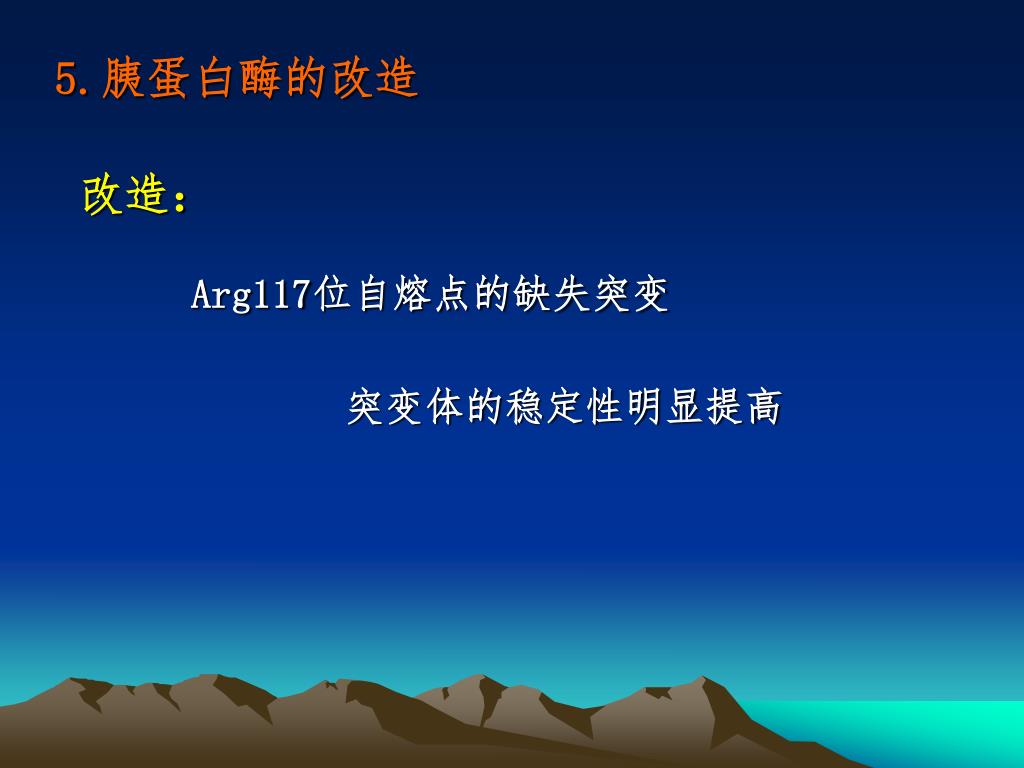 5.胰蛋白酶的改造

改造：

Arg117位自熔点的缺失突变

突变体的稳定性明显提高